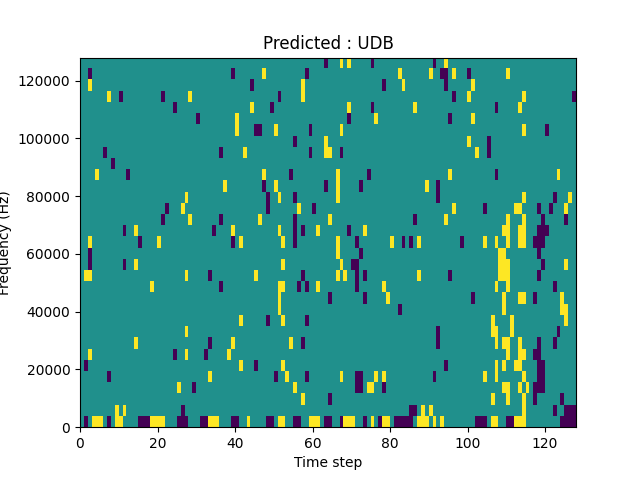 Predicted : UDB

Frequency (Hz)

120000
100000
80000
60000
40000
20000
0

0
20
40
60
80
100
120

Time step